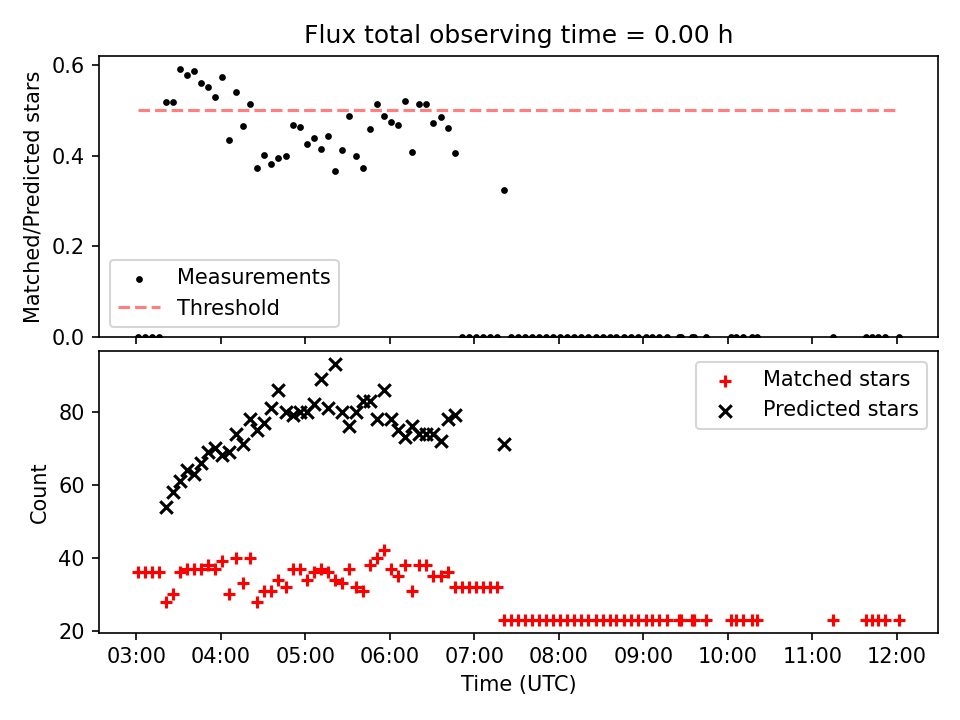 Flux total observing time = 0.00 h

Matched/Predicted stars
0.6
0.4
0.2
0.0

Measurements
Threshold

Count
80
60
40
20

Matched stars
Predicted stars

03:00 04:00 05:00 06:00 07:00 08:00 09:00 10:00 11:00 12:00
Time (UTC)